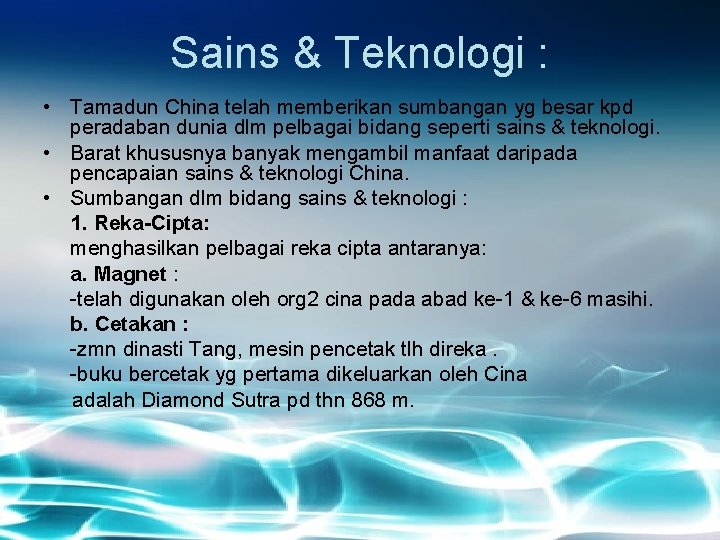 Sains & Teknologi :

• Tamadun China telah memberikan sumbangan yg besar kpd peradaban dunia dlm pelbagai bidang seperti sains & teknologi.
• Barat khususnya banyak mengambil manfaat daripada pencapaian sains & teknologi China.
• Sumbangan dlm bidang sains & teknologi :

1. Reka-Cipta:
menghasilkan pelbagai reka cipta antaranya:
a. Magnet :
-telah digunakan oleh org2 cina pada abad ke-1 & ke-6 masihi.
b. Cetakan :
-zmn dinasti Tang, mesin pencetak tlh direka .
-buku bercetak yg pertama dikeluarkan oleh Cina adalah Diamond Sutra pd thn 868 m.